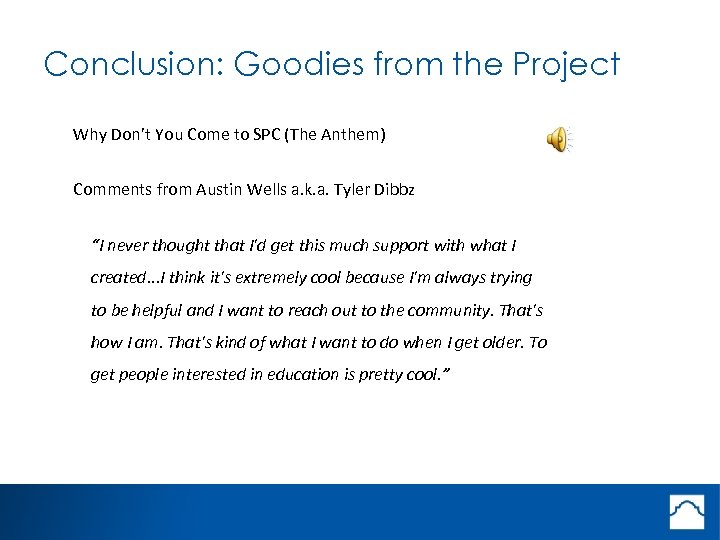 Conclusion: Goodies from the Project

Why Don't You Come to SPC (The Anthem)

Comments from Austin Wells a.k.a. Tyler Dibbz

"I never thought that I'd get this much support with what I created…I think it's extremely cool because I'm always trying to be helpful and I want to reach out to the community. That's how I am. That's kind of what I want to do when I get older. To get people interested in education is pretty cool."